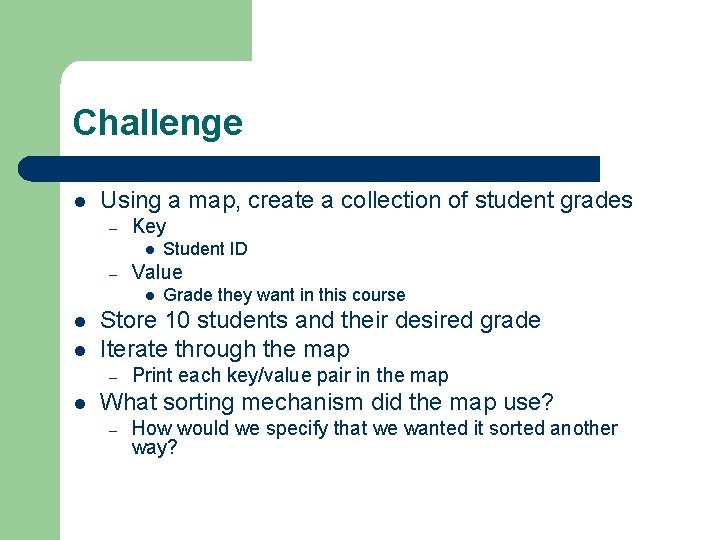 Challenge

- Using a map, create a collection of student grades
  – Key
    - Student ID
  – Value
    - Grade they want in this course
- Store 10 students and their desired grade
- Iterate through the map
  – Print each key/value pair in the map
- What sorting mechanism did the map use?
  – How would we specify that we wanted it sorted another way?